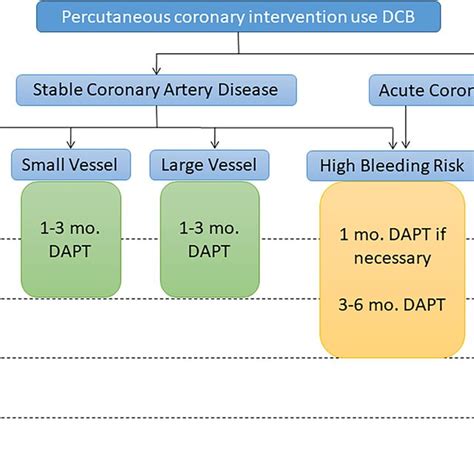 Percutaneous coronary intervention use DCB

Stable Coronary Artery Disease

Acute Coron

Small Vessel

Large Vessel

High Bleeding Risk

1-3 mo. DAPT

1-3 mo. DAPT

1 mo. DAPT if necessary

3-6 mo. DAPT